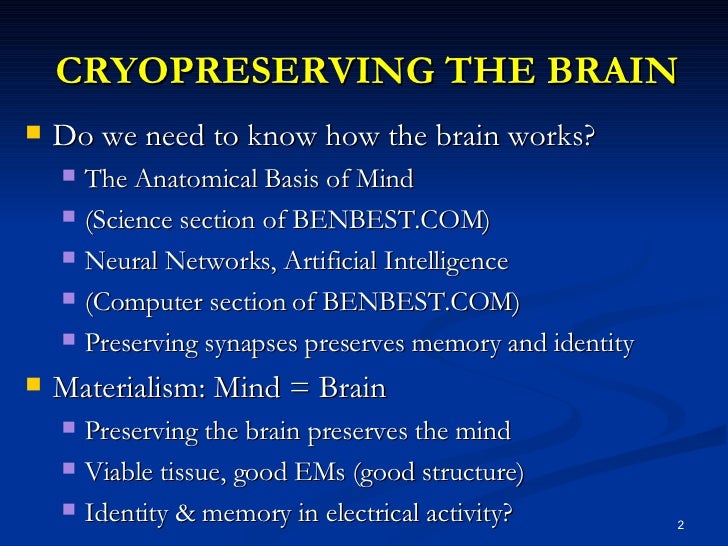 CRYOPRESERVING THE BRAIN

Do we need to know how the brain works?

The Anatomical Basis of Mind

(Science section of BENBEST.COM)

Neural Networks, Artificial Intelligence

(Computer section of BENBEST.COM)

Preserving synapses preserves memory and identity

Materialism: Mind = Brain

Preserving the brain preserves the mind

Viable tissue, good EMs (good structure)

Identity & memory in electrical activity?

2